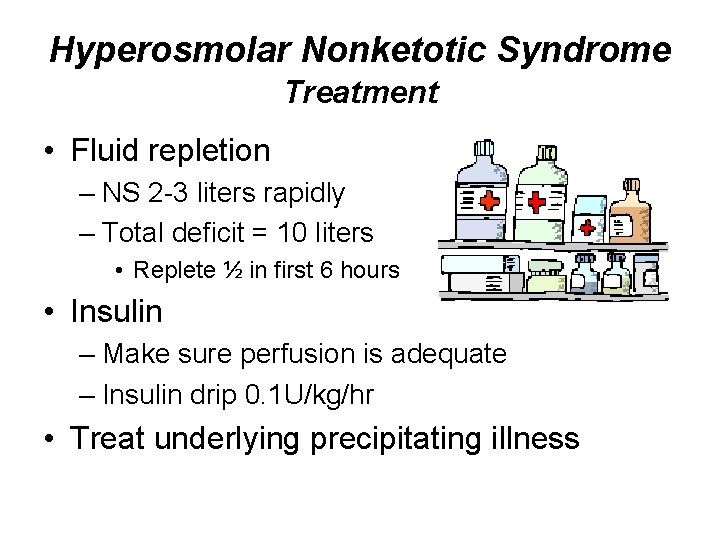 Hyperosmolar Nonketotic Syndrome
Treatment

• Fluid repletion
– NS 2-3 liters rapidly
– Total deficit = 10 liters
• Replete ½ in first 6 hours
• Insulin
– Make sure perfusion is adequate
– Insulin drip 0.1U/kg/hr
• Treat underlying precipitating illness